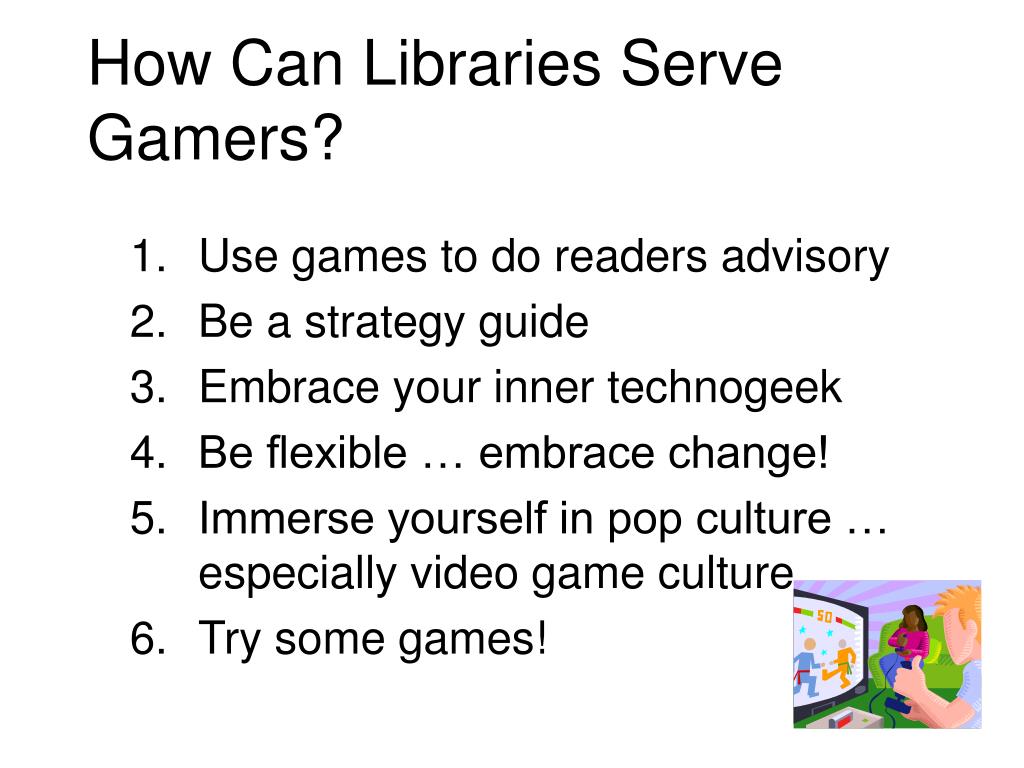 How Can Libraries Serve Gamers?

1. Use games to do readers advisory
2. Be a strategy guide
3. Embrace your inner technogeek
4. Be flexible … embrace change!
5. Immerse yourself in pop culture … especially video game culture
6. Try some games!

50